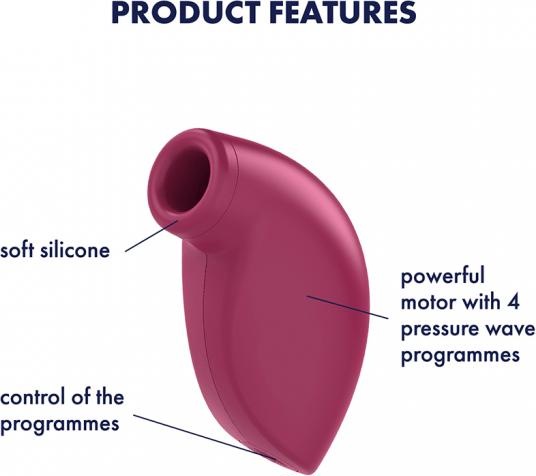 PRODUCT FEATURES

soft silicone

powerful motor with 4 pressure wave programmes

control of the programmes